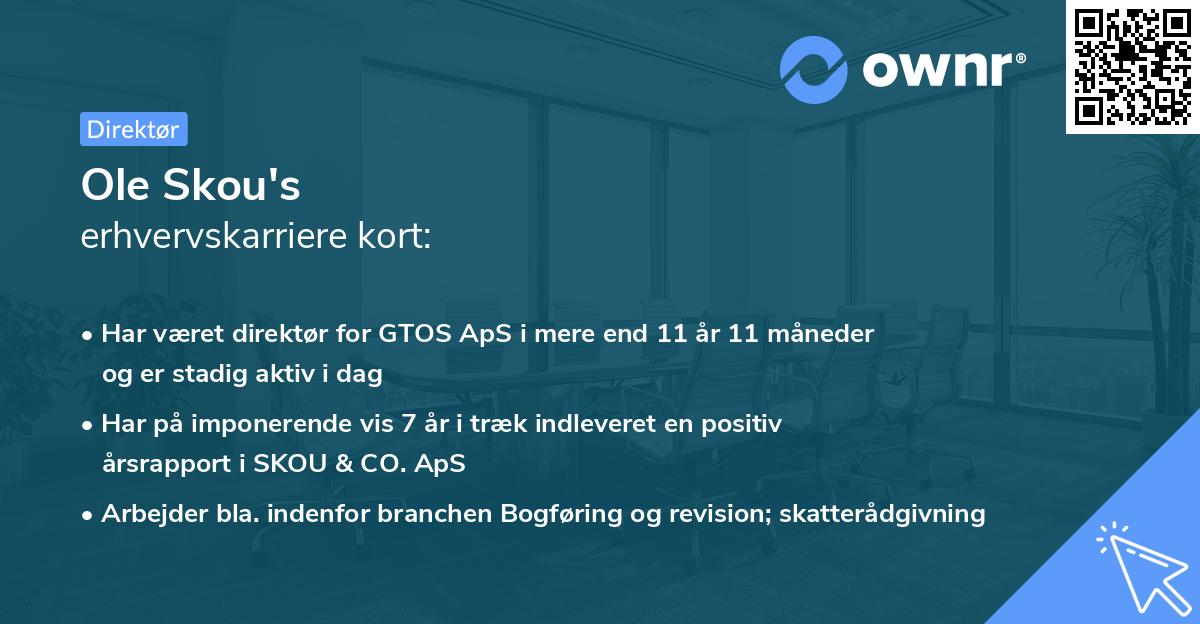 ownr®

Direktør

Ole Skou's
erhvervskarriere kort:

• Har været direktør for GTOS ApS i mere end 11 år 11 måneder og er stadig aktiv i dag

• Har på imponerende vis 7 år i træk indleveret en positiv årsrapport i SKOU & CO. ApS

• Arbejder bla. indenfor branchen Bogføring og revision; skatterådgivning